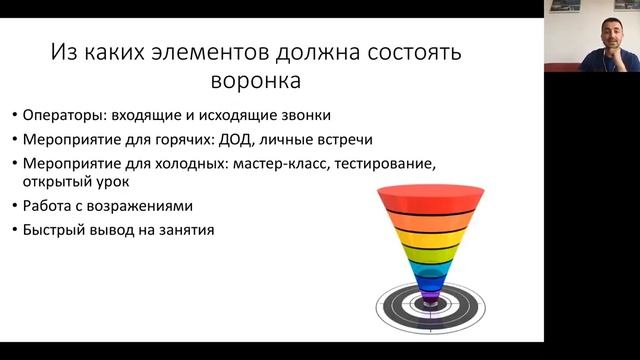 Из каких элементов должна состоять воронка

• Операторы: входящие и исходящие звонки
• Мероприятие для горячих: ДОД, личные встречи
• Мероприятие для холодных: мастер-класс, тестирование, открытый урок
• Работа с возражениями
• Быстрый вывод на занятия